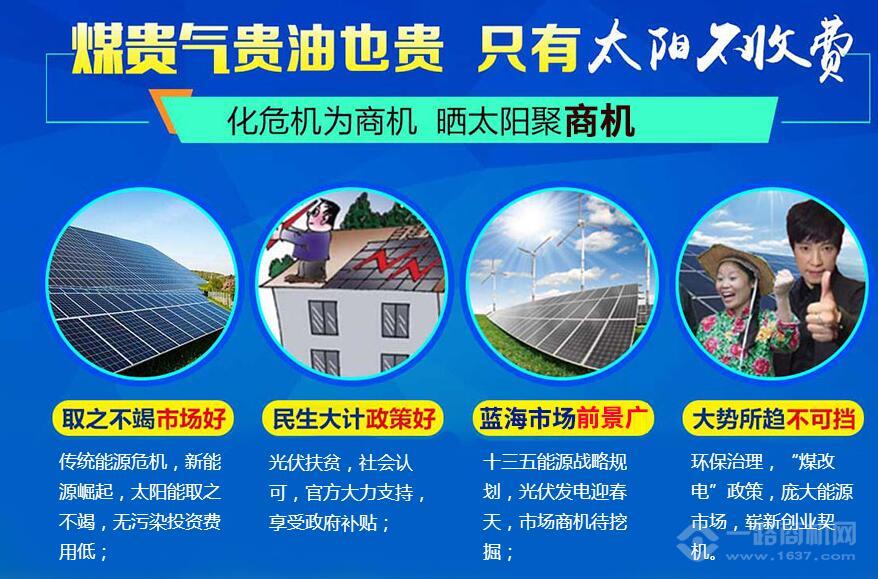 煤贵气贵油也贵 只有太阳不收费

化危机为商机 晒太阳聚商机

取之不竭市场好

传统能源危机，新能源崛起，太阳能取之不竭，无污染投资费用低；

民生大计政策好

光伏扶贫，社会认可，官方大力支持，享受政府补贴；

蓝海市场前景广

十三五能源战略规划，光伏发电迎春天，市场商机待挖掘；

大势所趋不可挡

环保治理，“煤改电”政策，庞大能源市场，崭新创业契机。

一路商机网
www.1637.com